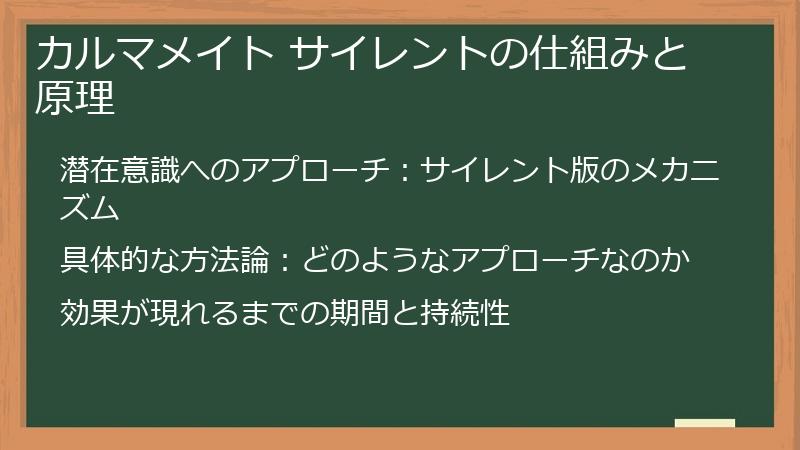 カルマメイト サイレントの仕組みと原理

潜在意識へのアプローチ：サイレント版のメカニズム

具体的な方法論：どのようなアプローチなのか

効果が現れるまでの期間と持続性